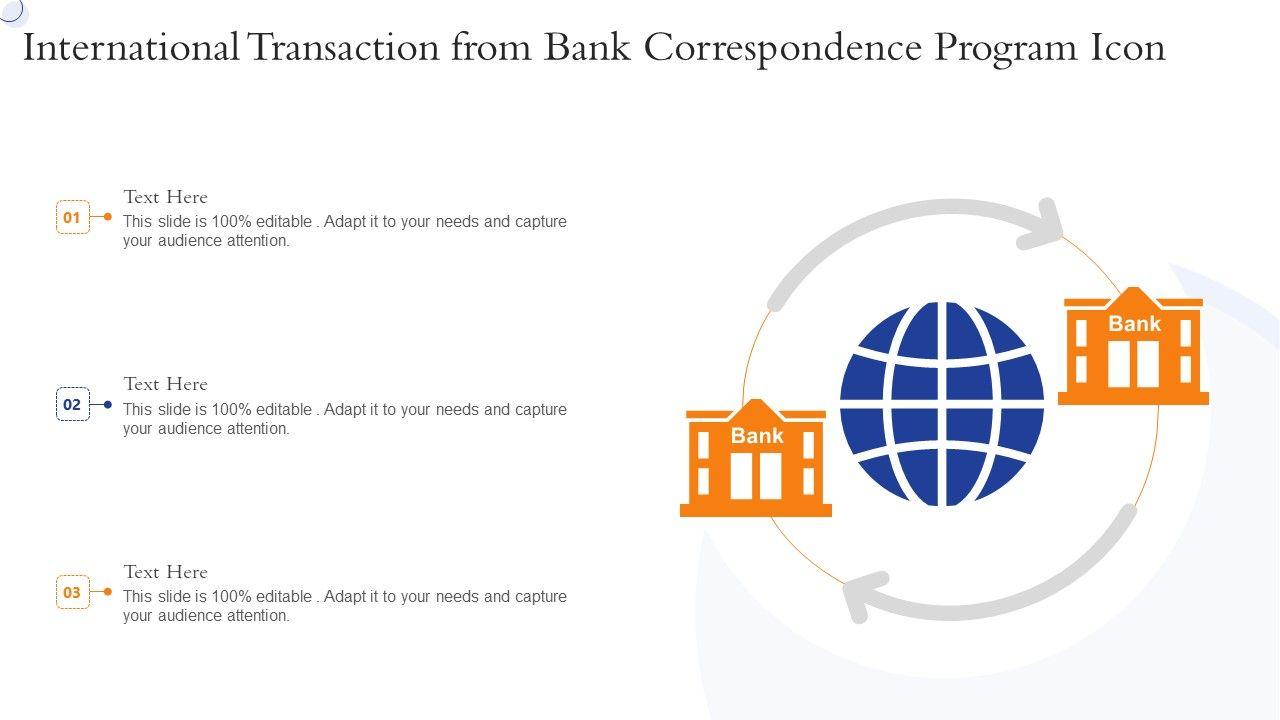 International Transaction from Bank Correspondence Program Icon

01

Text Here
This slide is 100% editable . Adapt it to your needs and capture your audience attention.

02

Text Here
This slide is 100% editable . Adapt it to your needs and capture your audience attention.

03

Text Here
This slide is 100% editable . Adapt it to your needs and capture your audience attention.

Bank

Bank